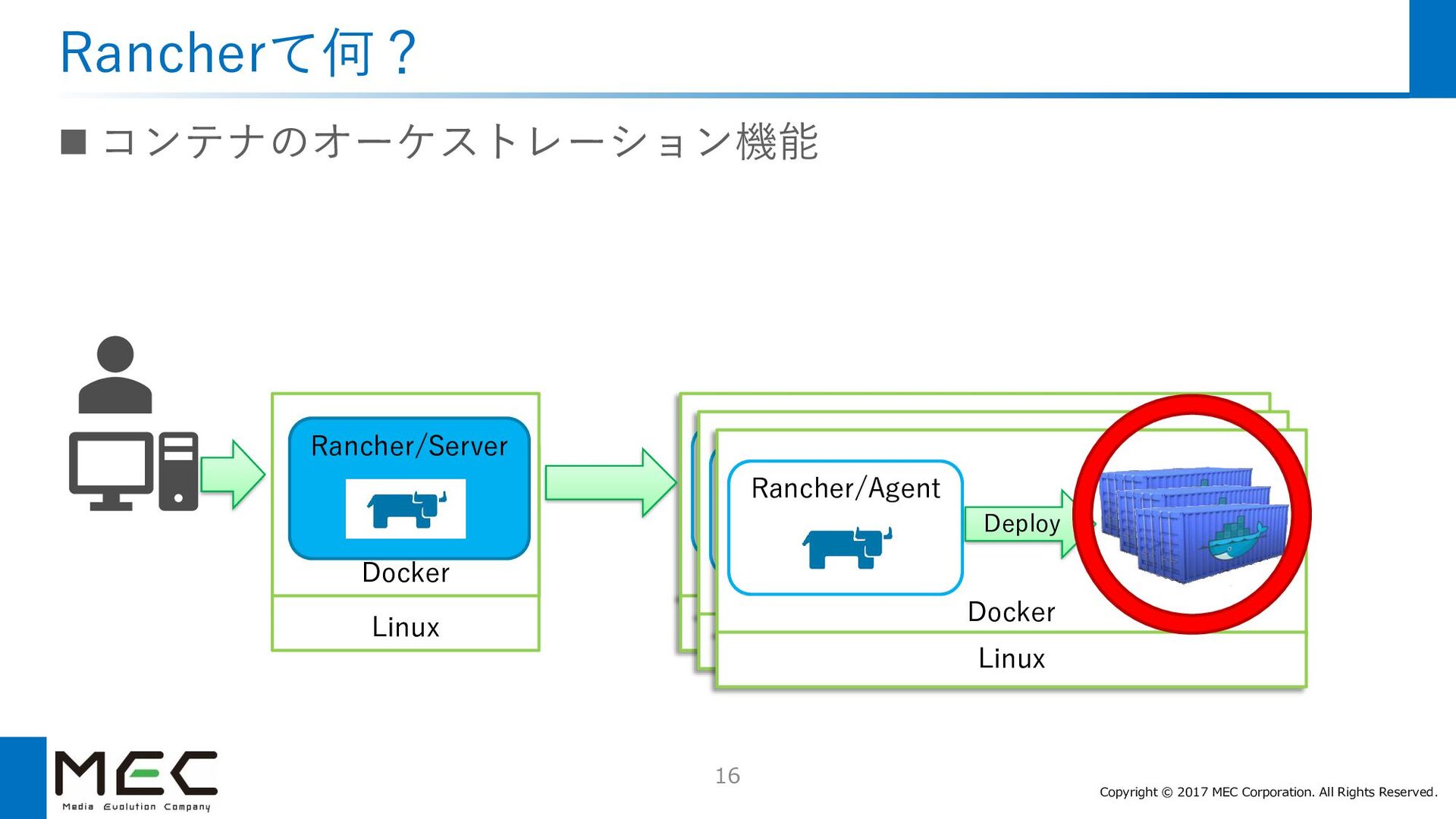 Rancherて何？

■ コンテナのオーケストレーション機能

Rancher/Server

Docker

Linux

Rancher/Agent

Deploy

Docker

Linux

MEC
Media Evolution Company

16

Copyright © 2017 MEC Corporation. All Rights Reserved.